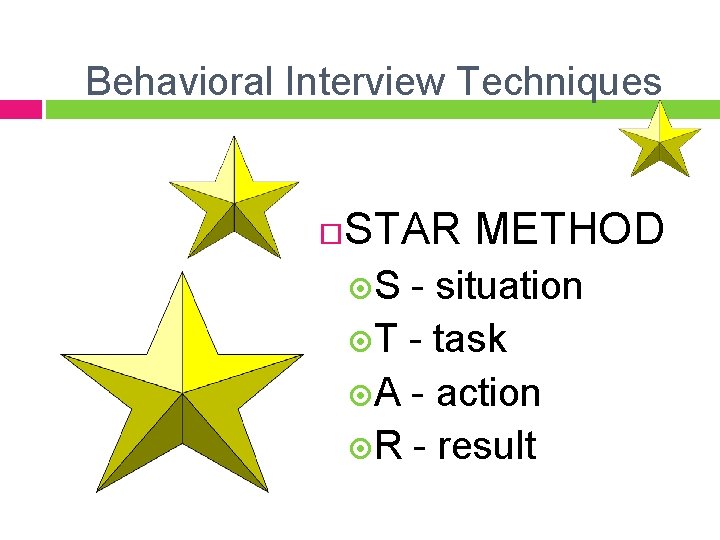 Behavioral Interview Techniques

STAR METHOD
S - situation
T - task
A - action
R - result